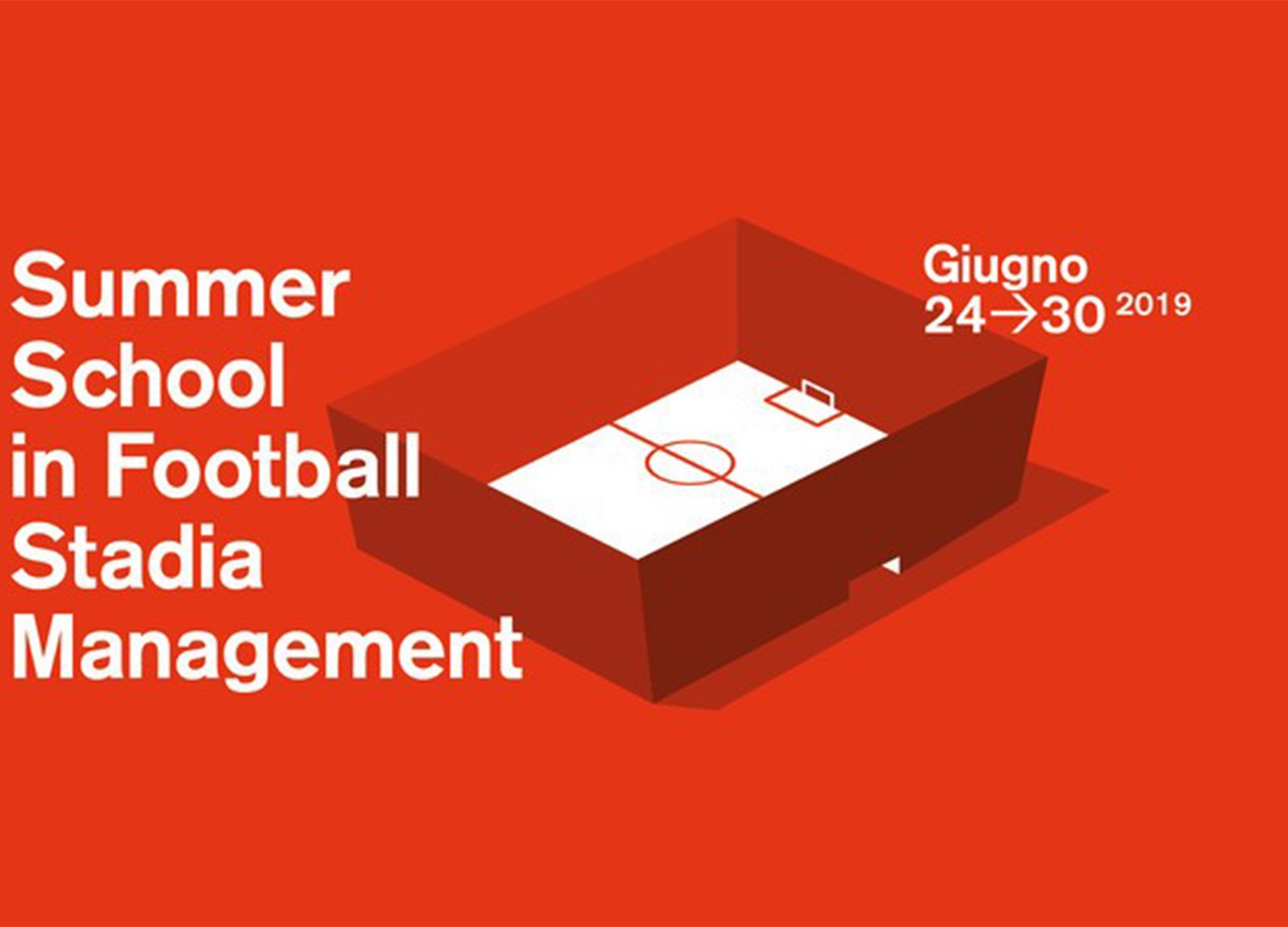 Summer School in Football Stadia Management

Giugno
24→30 2019